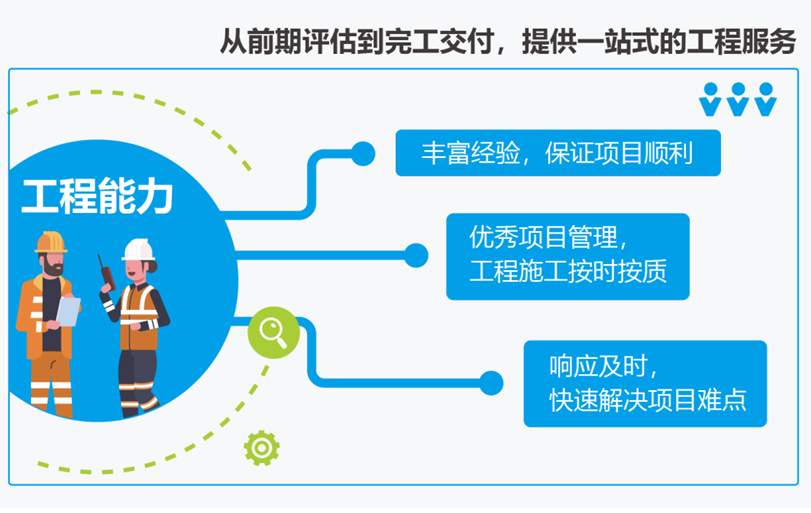 从前期评估到完工交付，提供一站式的工程服务

工程能力

丰富经验，保证项目顺利

优秀项目管理，
工程施工按时按质

响应及时，
快速解决项目难点